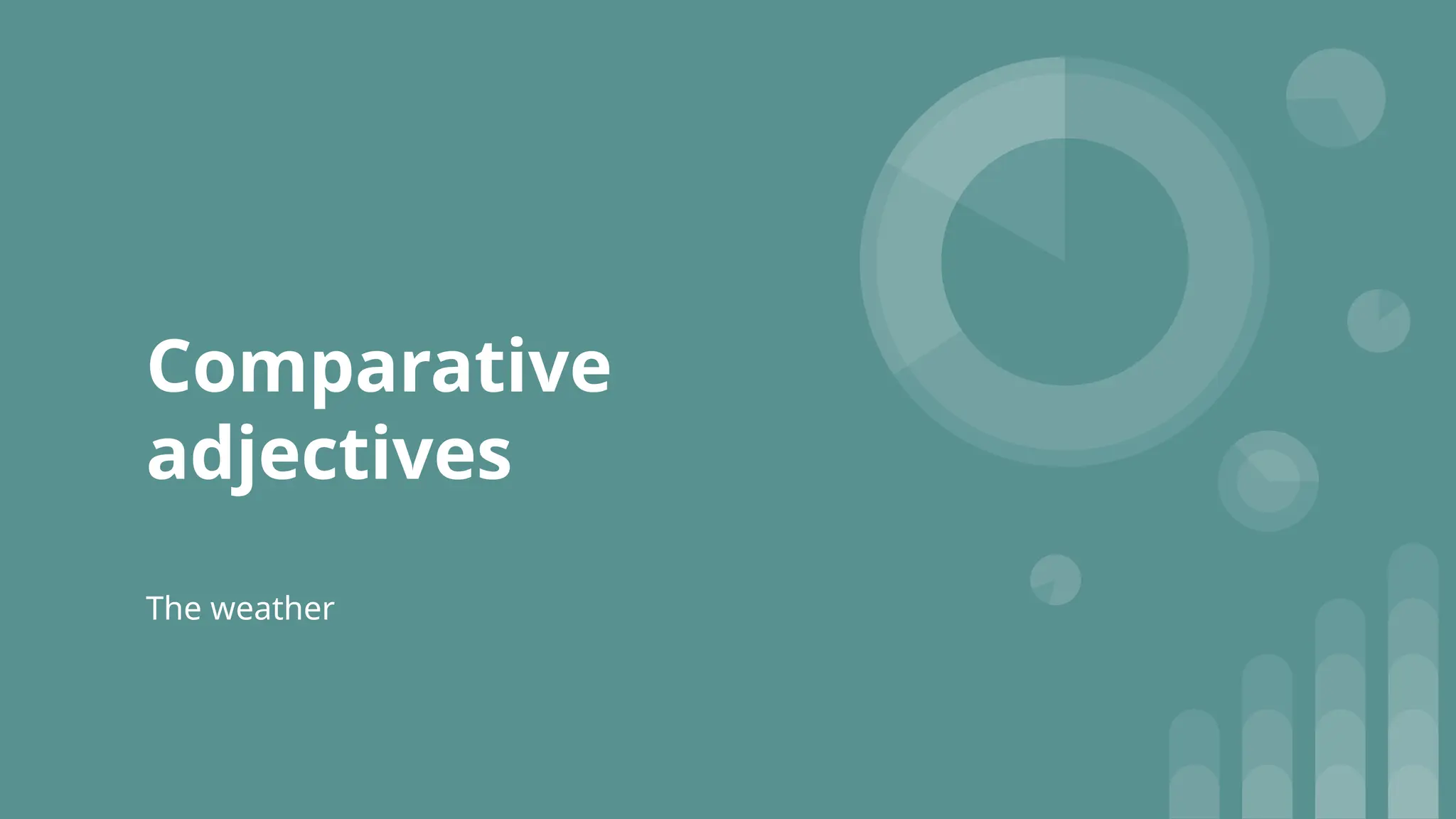 Comparative adjectives

The weather